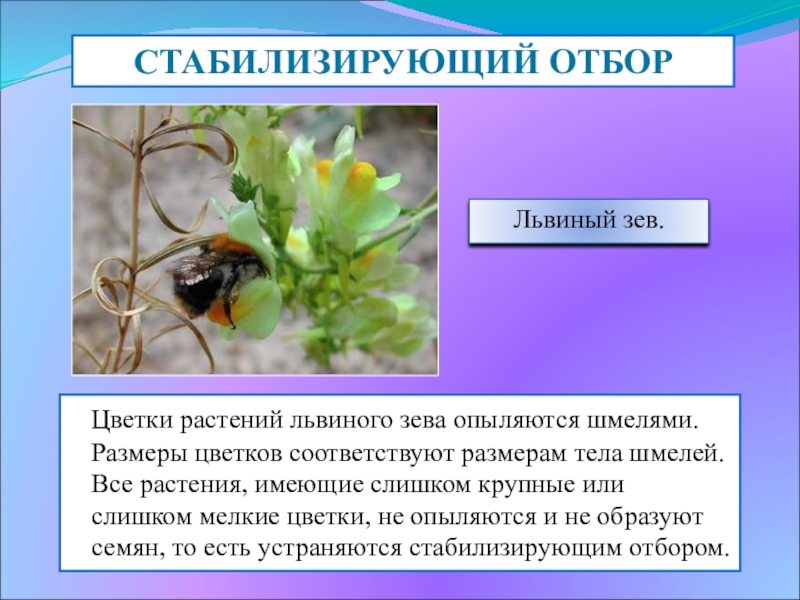 СТАБИЛИЗИРУЮЩИЙ ОТБОР

Львиный зев.

Цветки растений львиного зева опыляются шмелями. Размеры цветков соответствуют размерам тела шмелей. Все растения, имеющие слишком крупные или слишком мелкие цветки, не опыляются и не образуют семян, то есть устраняются стабилизирующим отбором.